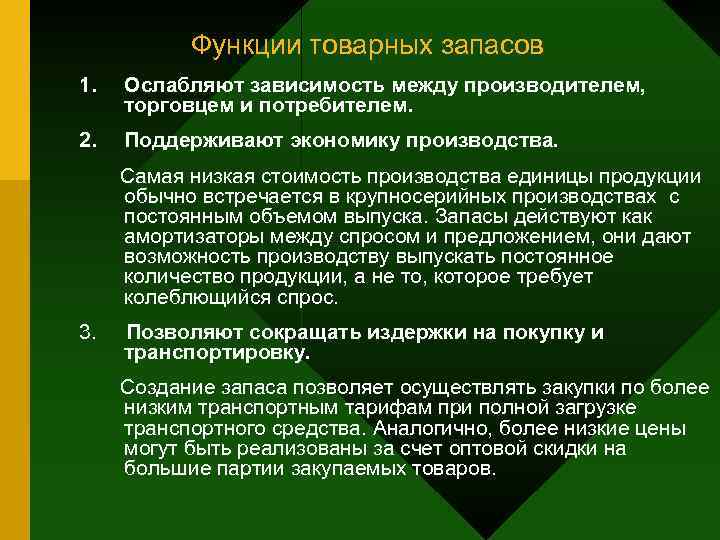 Функции товарных запасов

1. Ослабляют зависимость между производителем, торговцем и потребителем.

2. Поддерживают экономику производства.

Самая низкая стоимость производства единицы продукции обычно встречается в крупносерийных производствах с постоянным объемом выпуска. Запасы действуют как амортизаторы между спросом и предложением, они дают возможность производству выпускать постоянное количество продукции, а не то, которое требует колеблющийся спрос.

3. Позволяют сокращать издержки на покупку и транспортировку.

Создание запаса позволяет осуществлять закупки по более низким транспортным тарифам при полной загрузке транспортного средства. Аналогично, более низкие цены могут быть реализованы за счет оптовой скидки на большие партии закупаемых товаров.